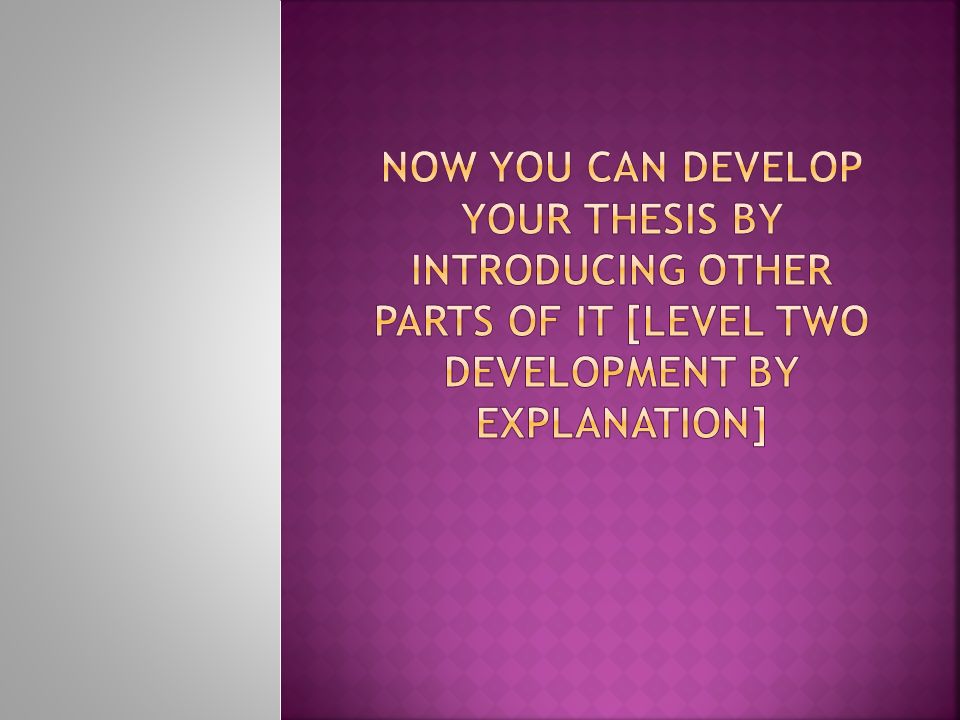 NOW YOU CAN DEVELOP YOUR THESIS BY INTRODUCING OTHER PARTS OF IT [LEVEL TWO DEVELOPMENT BY EXPLANATION]